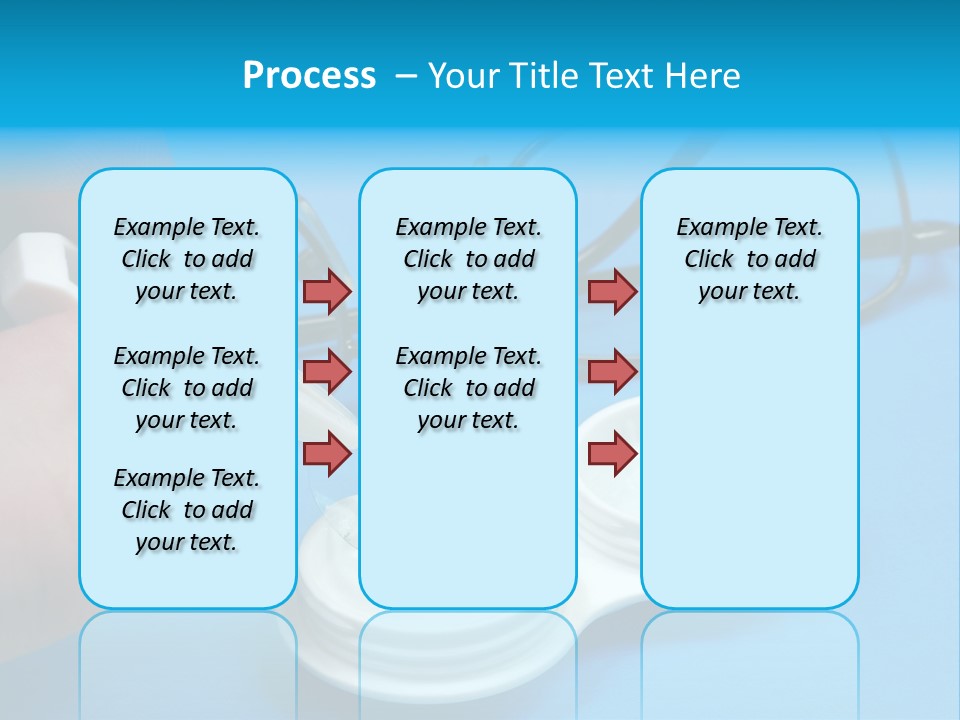 Process – Your Title Text Here

Example Text. Click to add your text.

Example Text. Click to add your text.

Example Text. Click to add your text.

Example Text. Click to add your text.

Example Text. Click to add your text.

Example Text. Click to add your text.